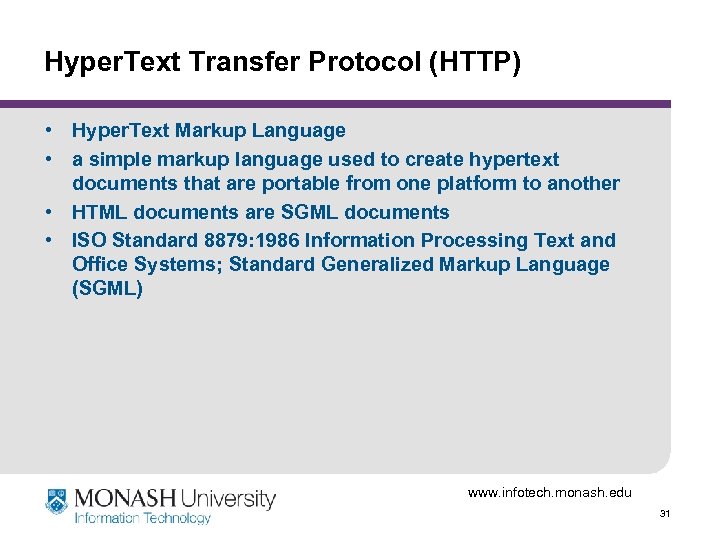 HyperText Transfer Protocol (HTTP)

• HyperText Markup Language
• a simple markup language used to create hypertext documents that are portable from one platform to another
• HTML documents are SGML documents
• ISO Standard 8879:1986 Information Processing Text and Office Systems; Standard Generalized Markup Language (SGML)

MONASH University
Information Technology

www.infotech.monash.edu

31